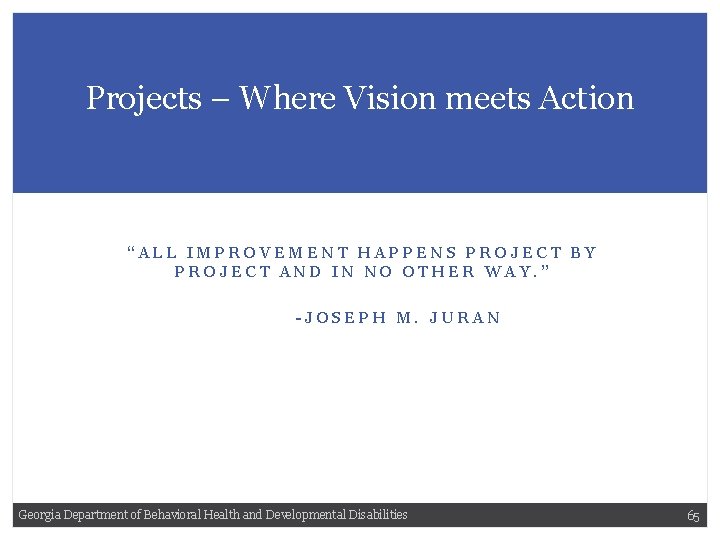 Projects – Where Vision meets Action

"ALL IMPROVEMENT HAPPENS PROJECT BY PROJECT AND IN NO OTHER WAY."

-JOSEPH M. JURAN

Georgia Department of Behavioral Health and Developmental Disabilities

65